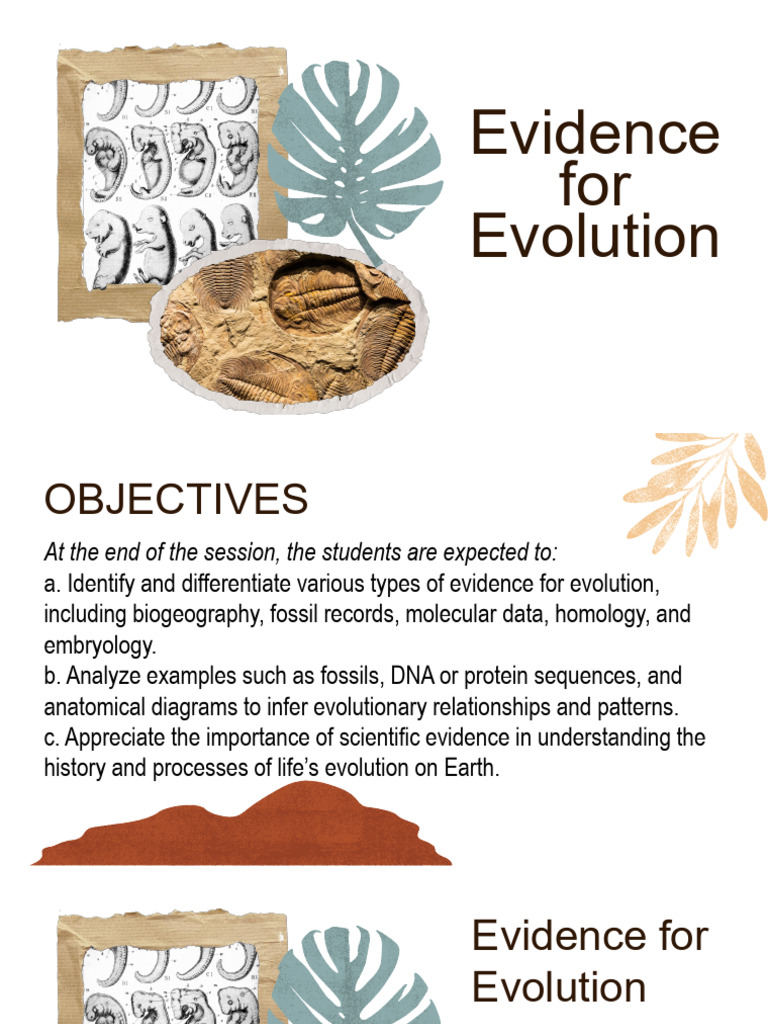 Evidence for Evolution

OBJECTIVES

At the end of the session, the students are expected to:
a. Identify and differentiate various types of evidence for evolution, including biogeography, fossil records, molecular data, homology, and embryology.
b. Analyze examples such as fossils, DNA or protein sequences, and anatomical diagrams to infer evolutionary relationships and patterns.
c. Appreciate the importance of scientific evidence in understanding the history and processes of life's evolution on Earth.

Evidence for Evolution